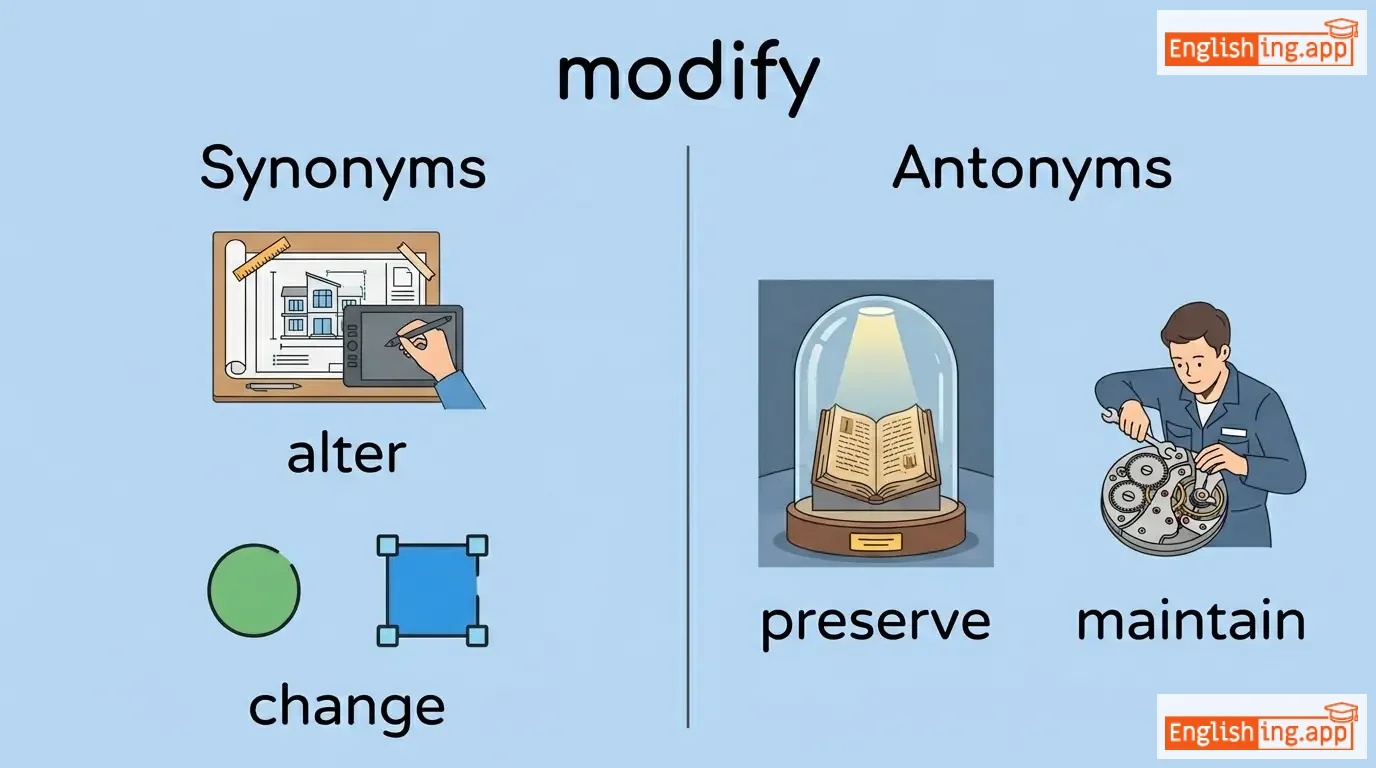 Englishing.app

modify

Synonyms

alter

change

Antonyms

preserve

maintain

Englishing.app